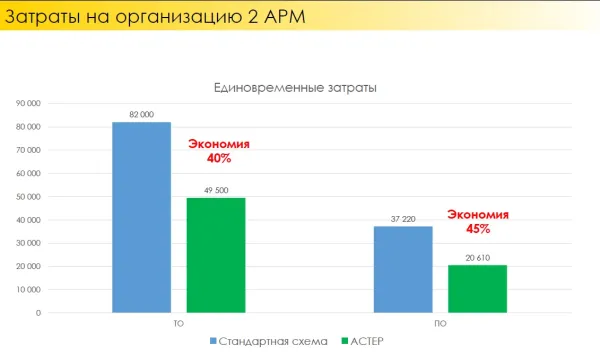 Затраты на организацию 2 АРМ

Единовременные затраты

90 000
80 000
70 000
60 000
50 000
40 000
30 000
20 000
10 000
0

82 000

Экономия
40%

49 500

37 220

Экономия
45%

20 610

ТО

ПО

Стандартная схема
АСТЕР